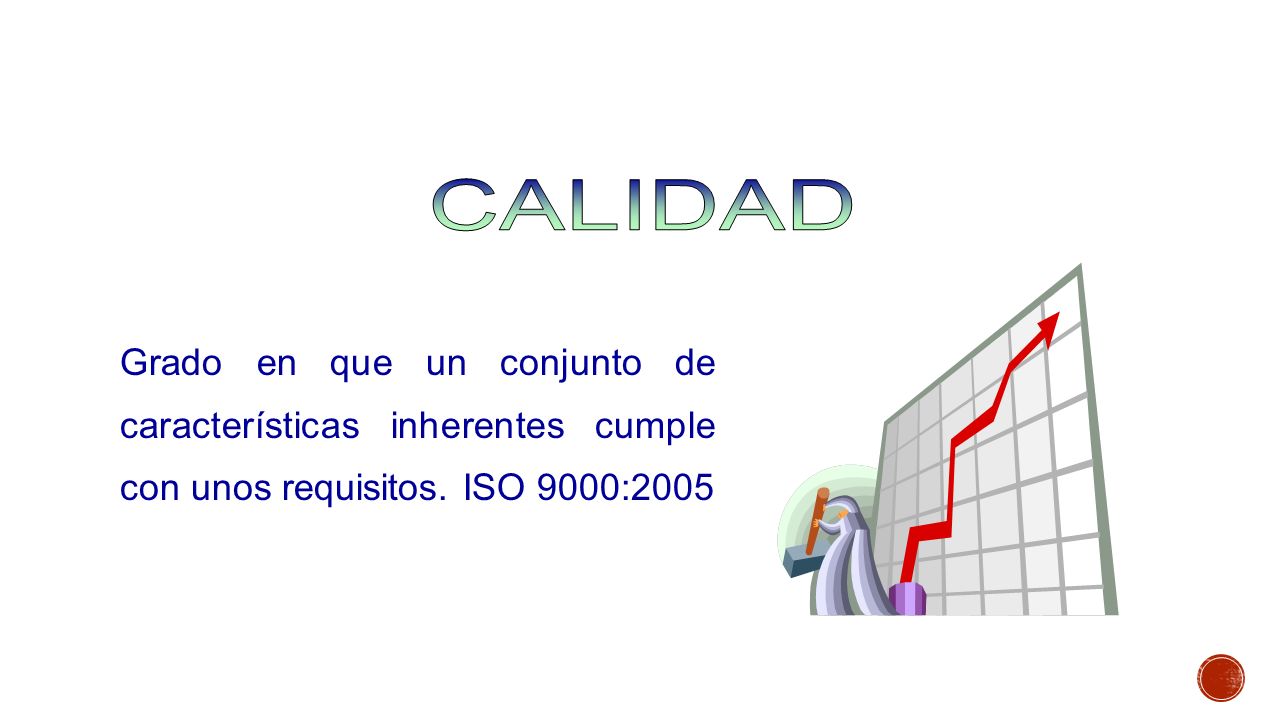 CALIDAD

Grado en que un conjunto de características inherentes cumple con unos requisitos. ISO 9000:2005